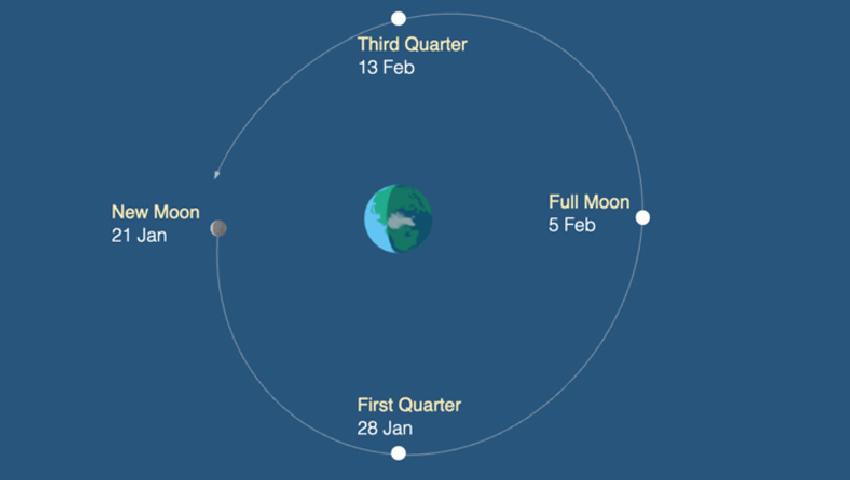 Third Quarter
13 Feb

New Moon
21 Jan

Full Moon
5 Feb

First Quarter
28 Jan